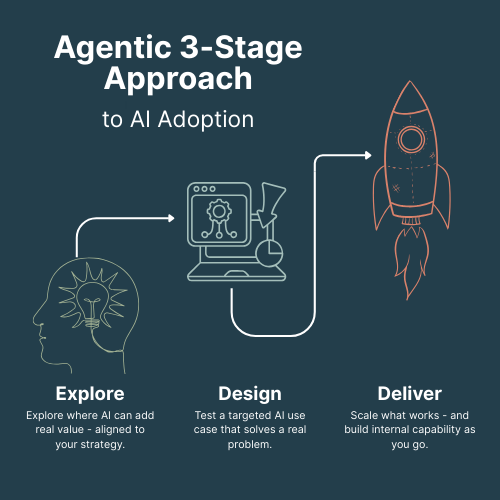 Agentic 3-Stage Approach

to AI Adoption

Explore

Explore where AI can add real value - aligned to your strategy.

Design

Test a targeted AI use case that solves a real problem.

Deliver

Scale what works - and build internal capability as you go.